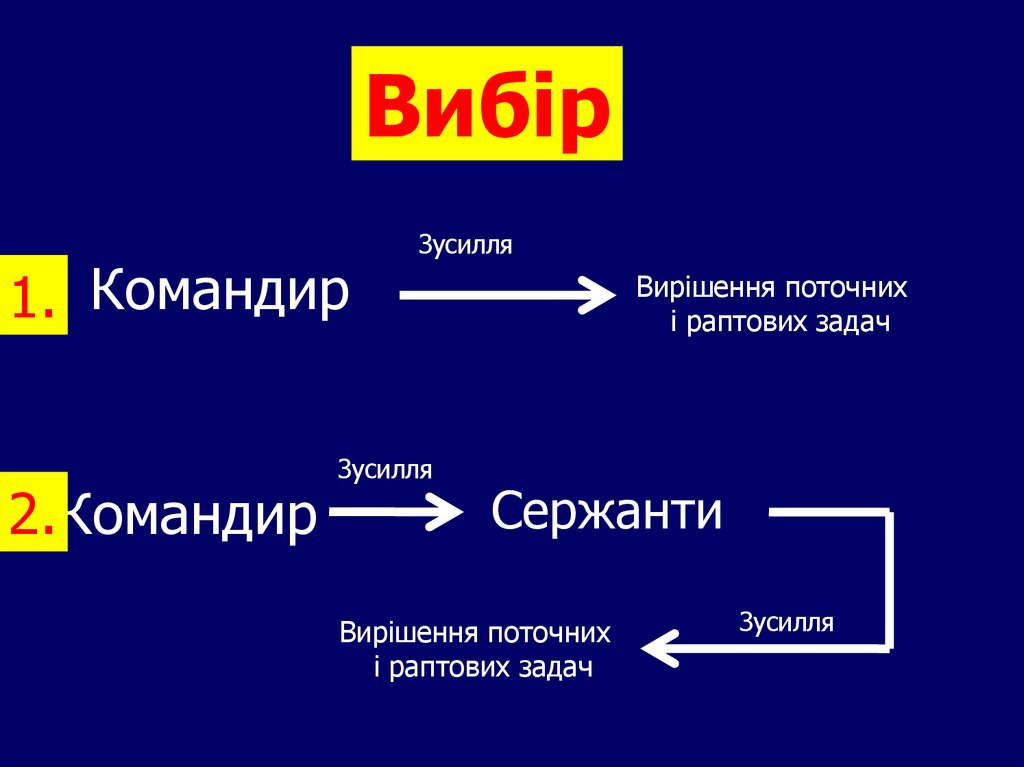 Вибір

1. Командир

Зусилля

Вирішення поточних і раптових задач

2. Командир

Зусилля

Сержанти

Зусилля

Вирішення поточних і раптових задач